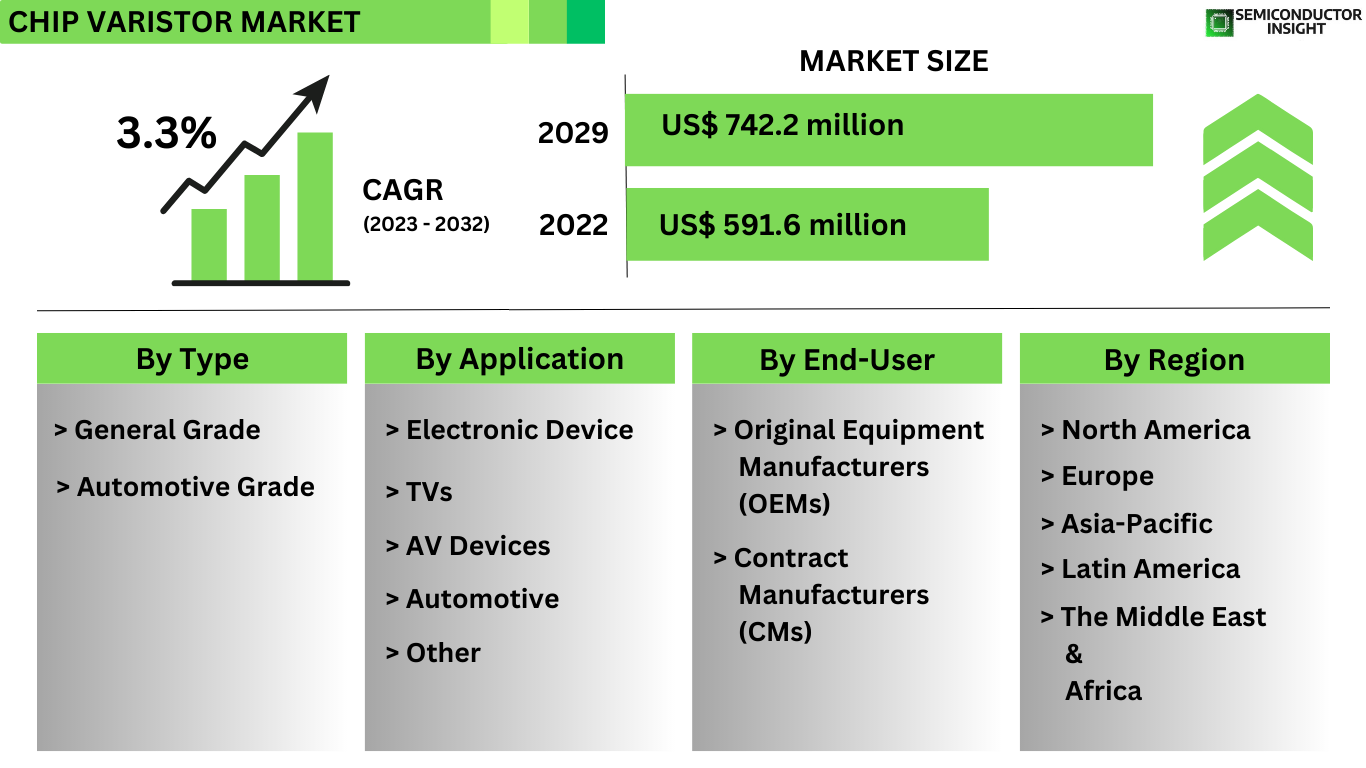 CHIP VARISTOR MARKET

SEMICONDUCTOR INSIGHT

3.3%

CAGR
(2023 - 2032)

MARKET SIZE

2029 US$ 742.2 million

2022 US$ 591.6 million

By Type

> General Grade

> Automotive Grade

By Application

> Electronic Device

> TVs

> AV Devices

> Automotive

> Other

By End-User

> Original Equipment Manufacturers (OEMs)

> Contract Manufacturers (CMs)

By Region

> North America

> Europe

> Asia-Pacific

> Latin America

> The Middle East & Africa